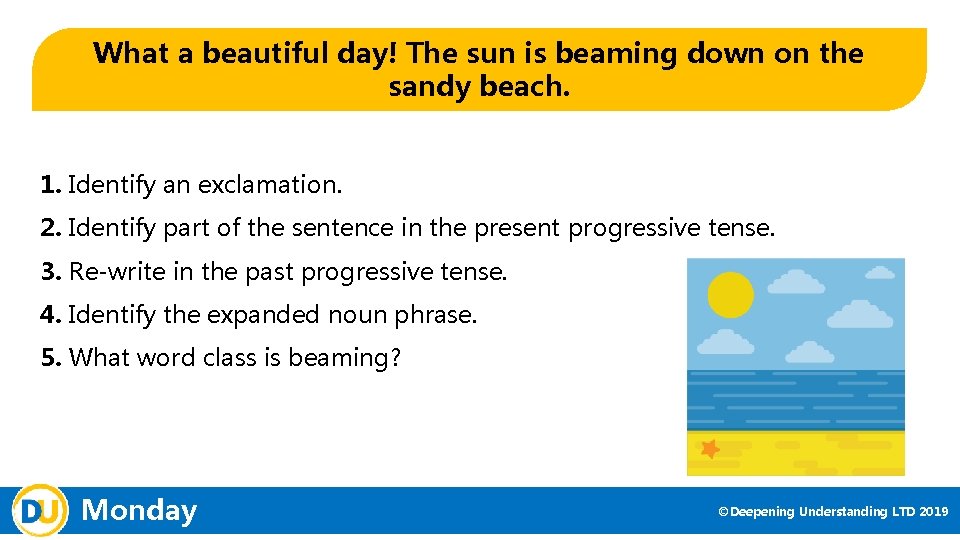 What a beautiful day! The sun is beaming down on the sandy beach.

1. Identify an exclamation.

2. Identify part of the sentence in the present progressive tense.

3. Re-write in the past progressive tense.

4. Identify the expanded noun phrase.

5. What word class is beaming?

DU Monday

©Deepening Understanding LTD 2019